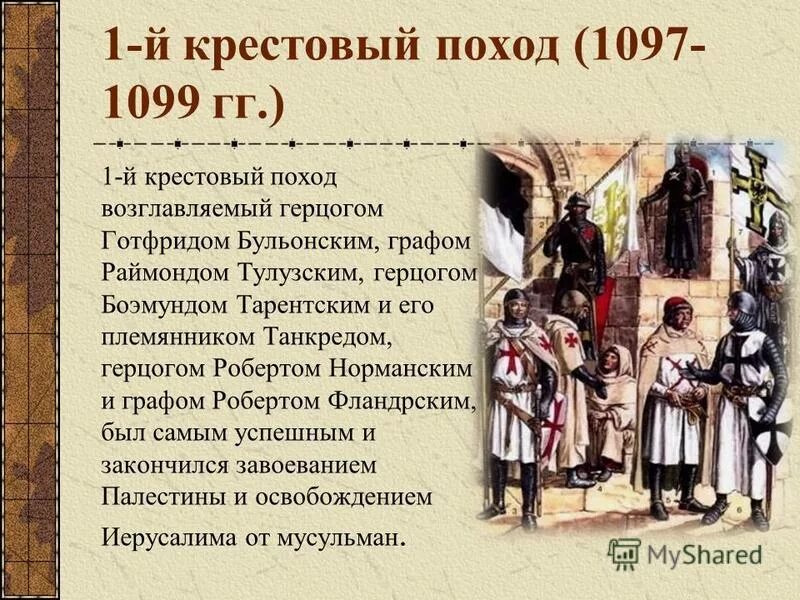 1-й крестовый поход (1097-1099 гг.)

1-й крестовый поход возглавляемый герцогом Готфридом Бульонским, графом Раймондом Тулузским, герцогом Боэмундом Тарентским и его племянником Танкредом, герцогом Робертом Норманским и графом Робертом Фландрским, был самым успешным и закончился завоеванием Палестины и освобождением Иерусалима от мусульман.

MyShared